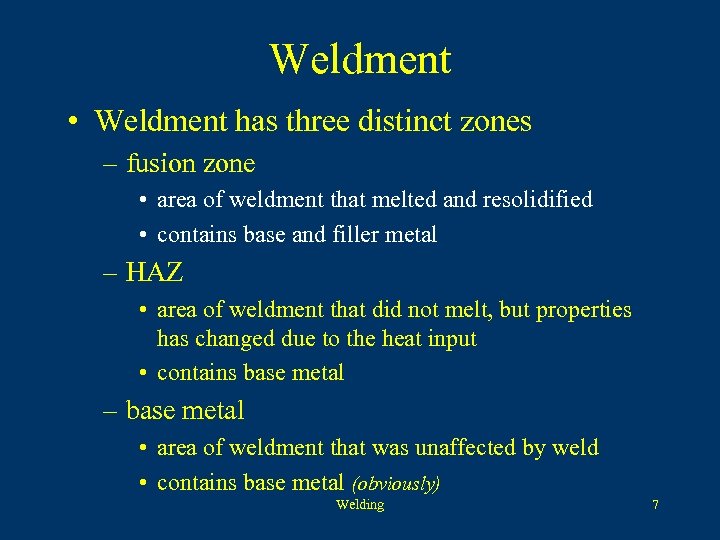 Weldment

• Weldment has three distinct zones
  – fusion zone
    • area of weldment that melted and resolidified
    • contains base and filler metal
  – HAZ
    • area of weldment that did not melt, but properties has changed due to the heat input
    • contains base metal
  – base metal
    • area of weldment that was unaffected by weld
    • contains base metal (obviously)

Welding

7